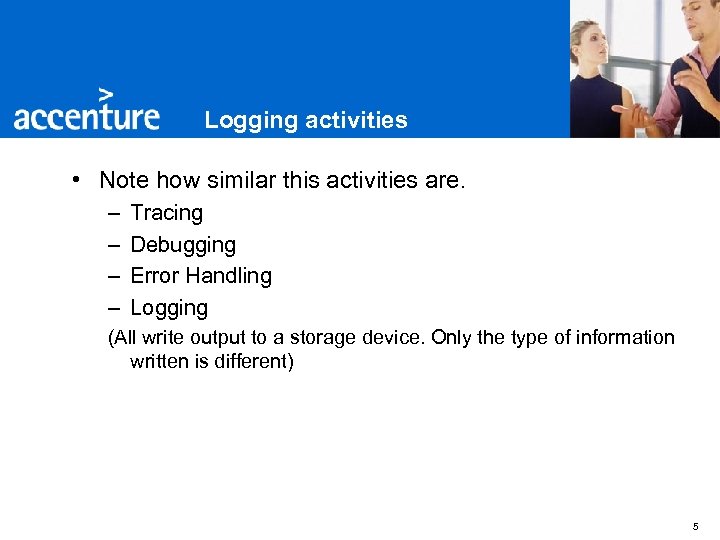 accenture

Logging activities

• Note how similar this activities are.
– Tracing
– Debugging
– Error Handling
– Logging
(All write output to a storage device. Only the type of information written is different)

5